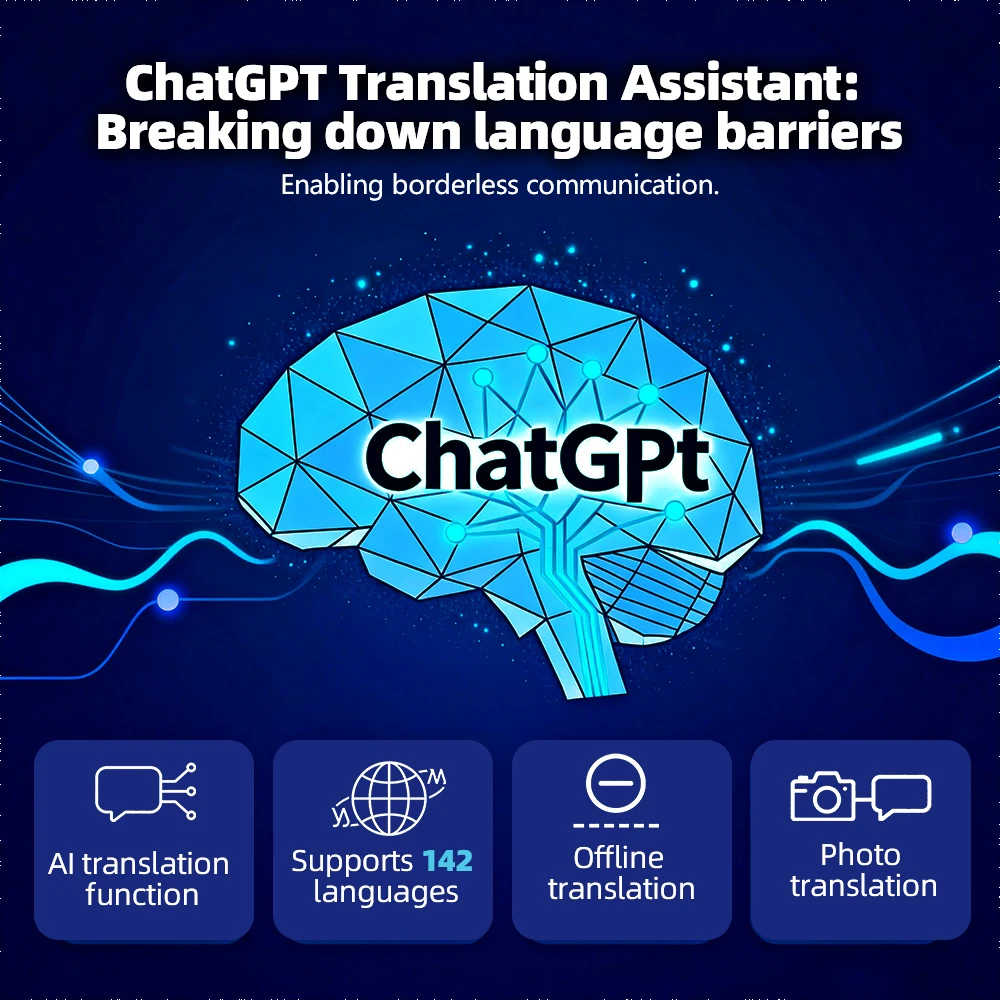 ChatGPT Translation Assistant: Breaking down language barriers

Enabling borderless communication.

ChatGPt

AI translation function

Supports 142 languages

Offline translation

Photo translation